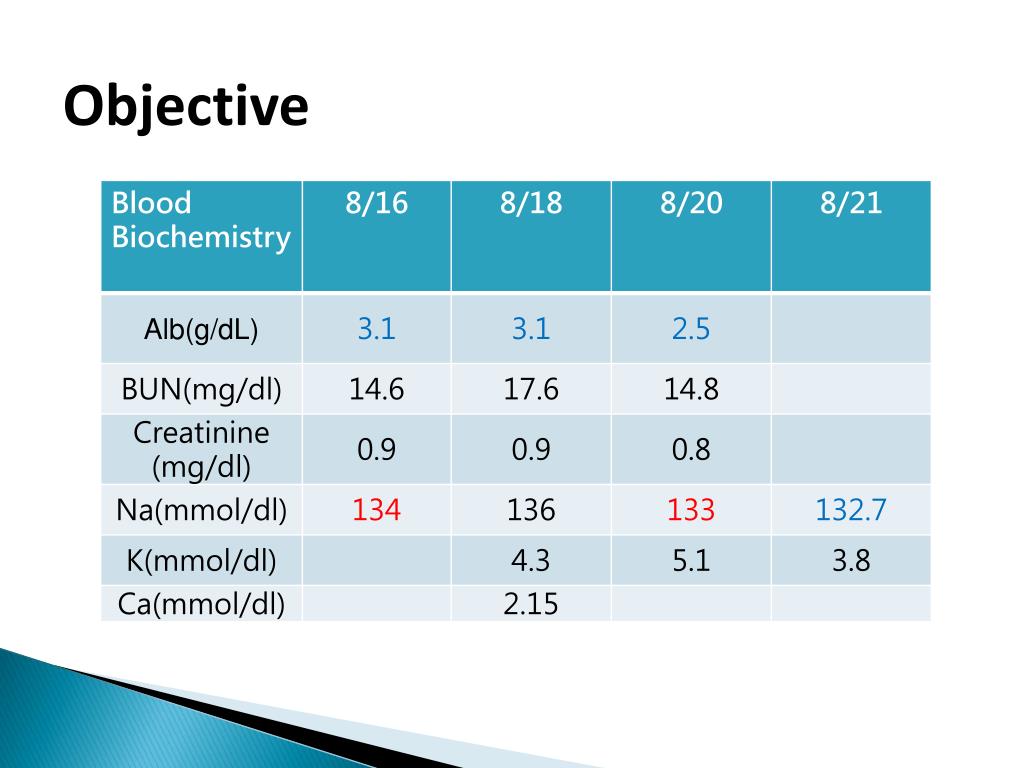 Objective

| Blood Biochemistry | 8/16 | 8/18 | 8/20 | 8/21 |
|---|---|---|---|---|
| Alb(g/dL) | 3.1 | 3.1 | 2.5 | |
| BUN(mg/dl) | 14.6 | 17.6 | 14.8 | |
| Creatinine (mg/dl) | 0.9 | 0.9 | 0.8 | |
| Na(mmol/dl) | 134 | 136 | 133 | 132.7 |
| K(mmol/dl) | | 4.3 | 5.1 | 3.8 |
| Ca(mmol/dl) | | 2.15 | | |